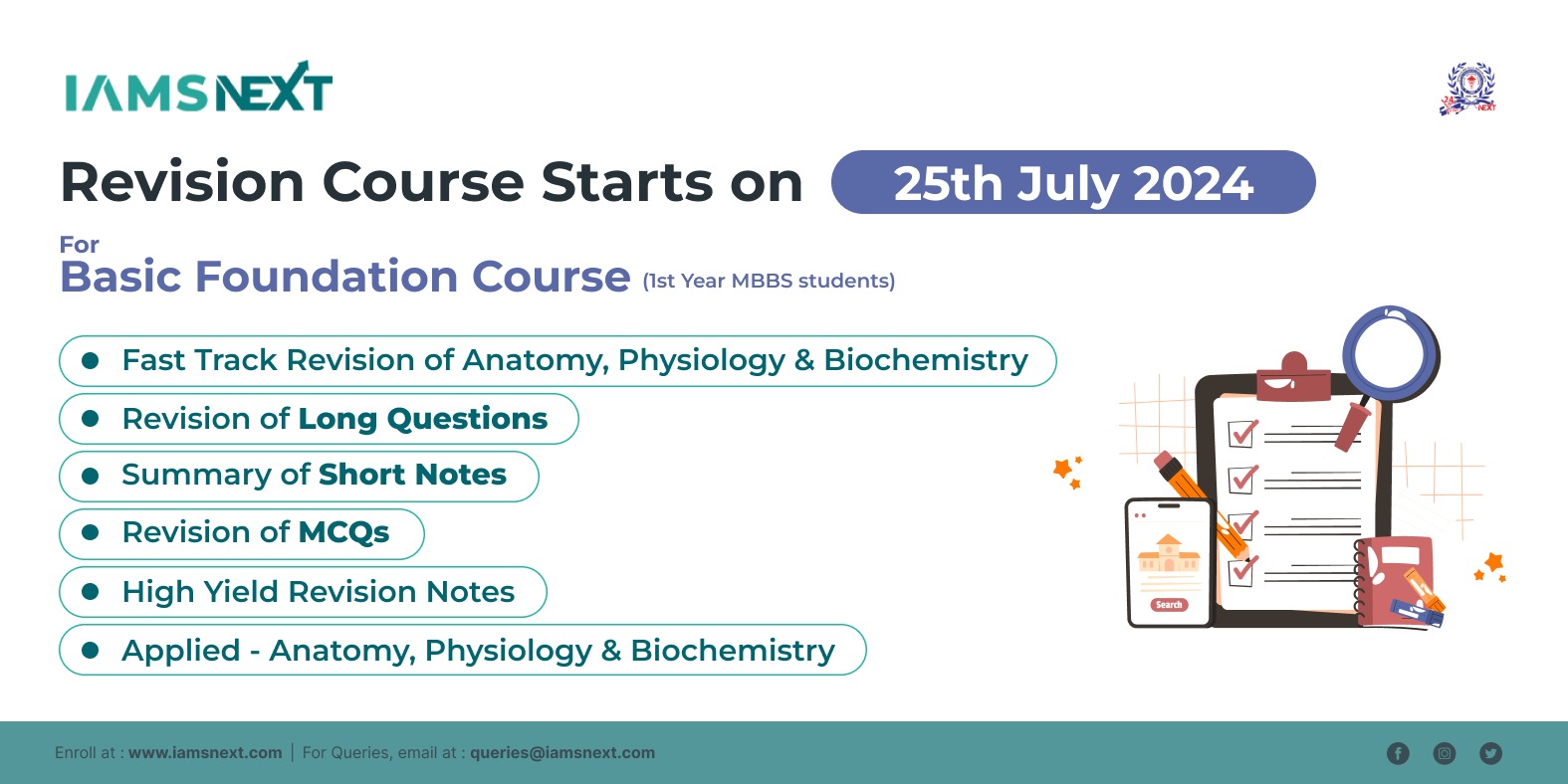 IAMSNEXT

Revision Course Starts on 25th July 2024

For
Basic Foundation Course (1st Year MBBS students)

- Fast Track Revision of Anatomy, Physiology & Biochemistry
- Revision of Long Questions
- Summary of Short Notes
- Revision of MCQs
- High Yield Revision Notes
- Applied - Anatomy, Physiology & Biochemistry

Search

Enroll at : www.iamsnext.com | For Queries, email at : queries@iamsnext.com